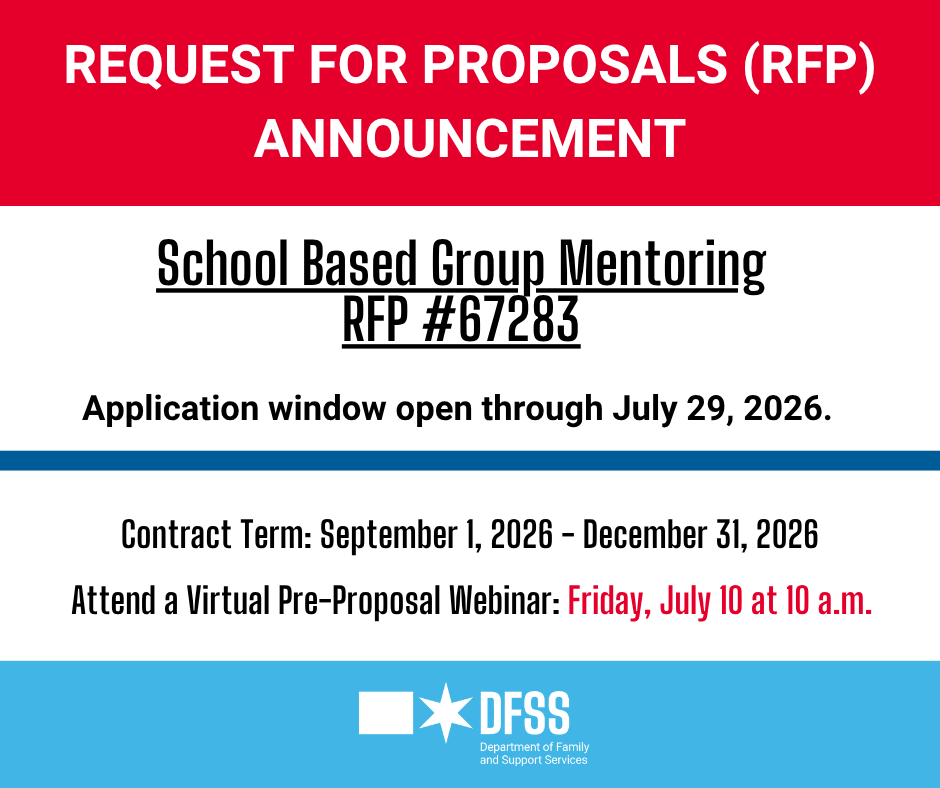 REQUEST FOR PROPOSALS (RFP) ANNOUNCEMENT

School Based Group Mentoring
RFP #67283

Application window open through July 29, 2026.

Contract Term: September 1, 2026 - December 31, 2026

Attend a Virtual Pre-Proposal Webinar: Friday, July 10 at 10 a.m.

DFSS
Department of Family and Support Services